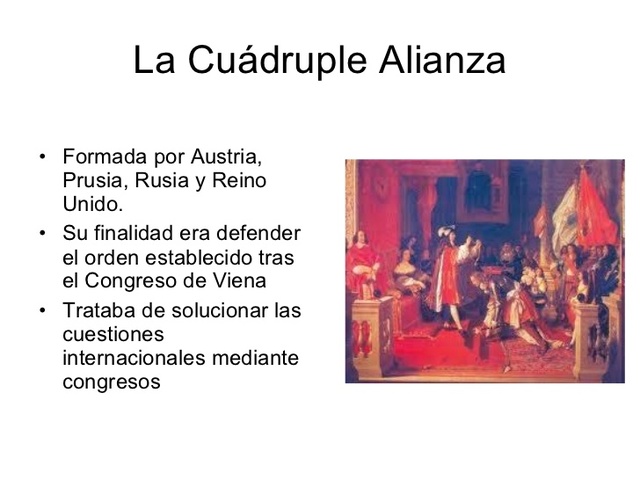 La Cuádruple Alianza

• Formada por Austria, Prusia, Rusia y Reino Unido.
• Su finalidad era defender el orden establecido tras el Congreso de Viena
• Trataba de solucionar las cuestiones internacionales mediante congresos